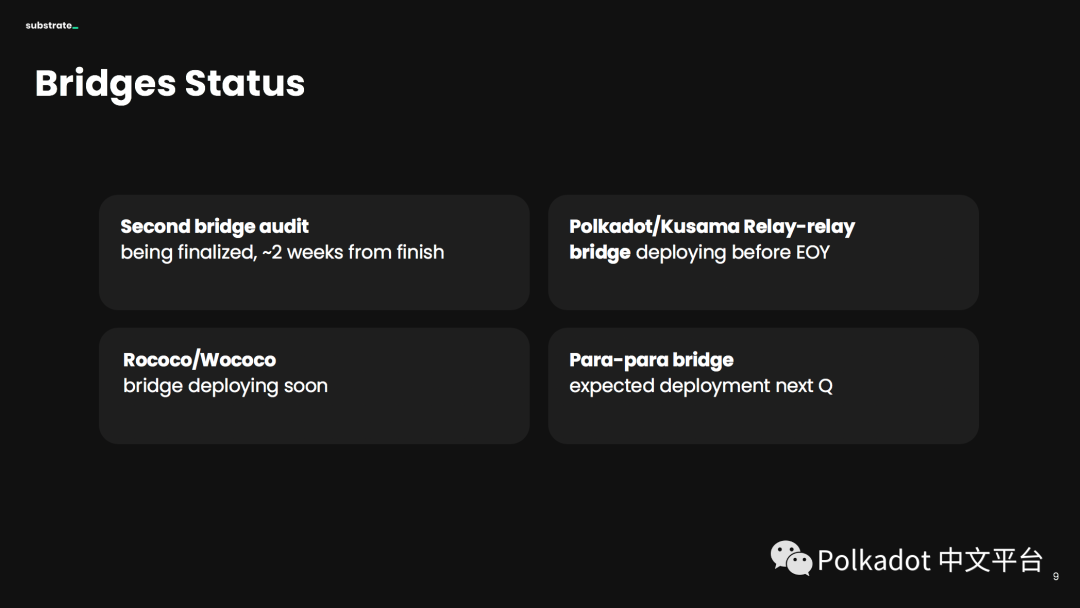 substrate_

Bridges Status

Second bridge audit
being finalized, ~2 weeks from finish

Polkadot/Kusama Relay-relay bridge deploying before EOY

Rococo/Wococo
bridge deploying soon

Para-para bridge
expected deployment next Q

Polkadot 中文平台

9